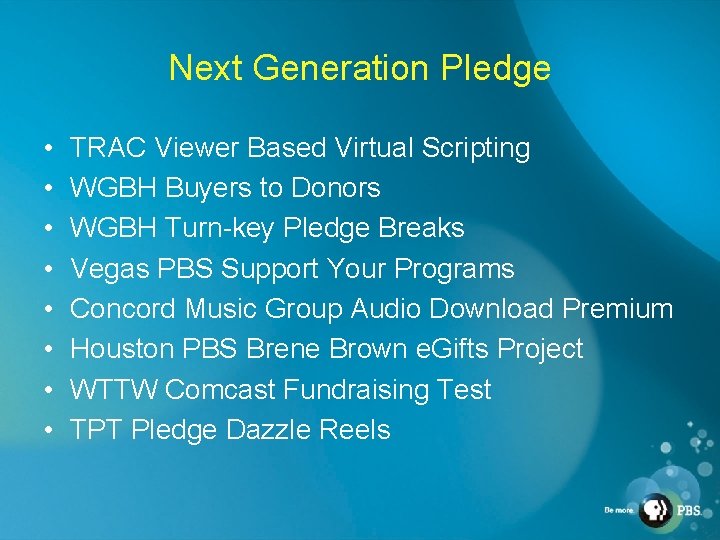 Next Generation Pledge

• TRAC Viewer Based Virtual Scripting
• WGBH Buyers to Donors
• WGBH Turn-key Pledge Breaks
• Vegas PBS Support Your Programs
• Concord Music Group Audio Download Premium
• Houston PBS Brene Brown eGifts Project
• WTTW Comcast Fundraising Test
• TPT Pledge Dazzle Reels

Be more PBS